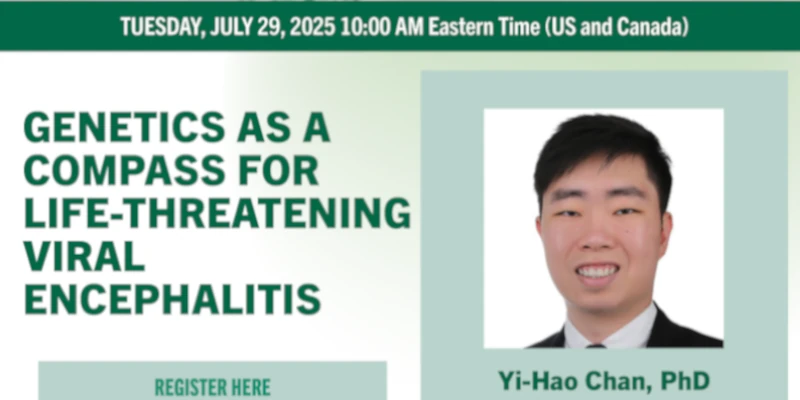 TUESDAY, JULY 29, 2025 10:00 AM Eastern Time (US and Canada)

GENETICS AS A COMPASS FOR LIFE-THREATENING VIRAL ENCEPHALITIS

REGISTER HERE

Yi-Hao Chan, PhD